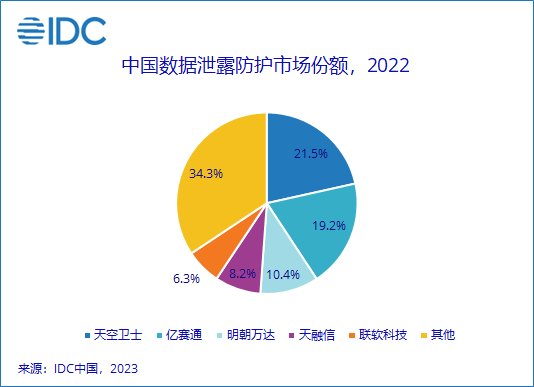 IDC

中国数据泄露防护市场份额，2022

21.5%
19.2%
10.4%
8.2%
6.3%
34.3%

天空卫士 亿赛通 明朝万达 天融信 联软科技 其他

来源：IDC中国，2023